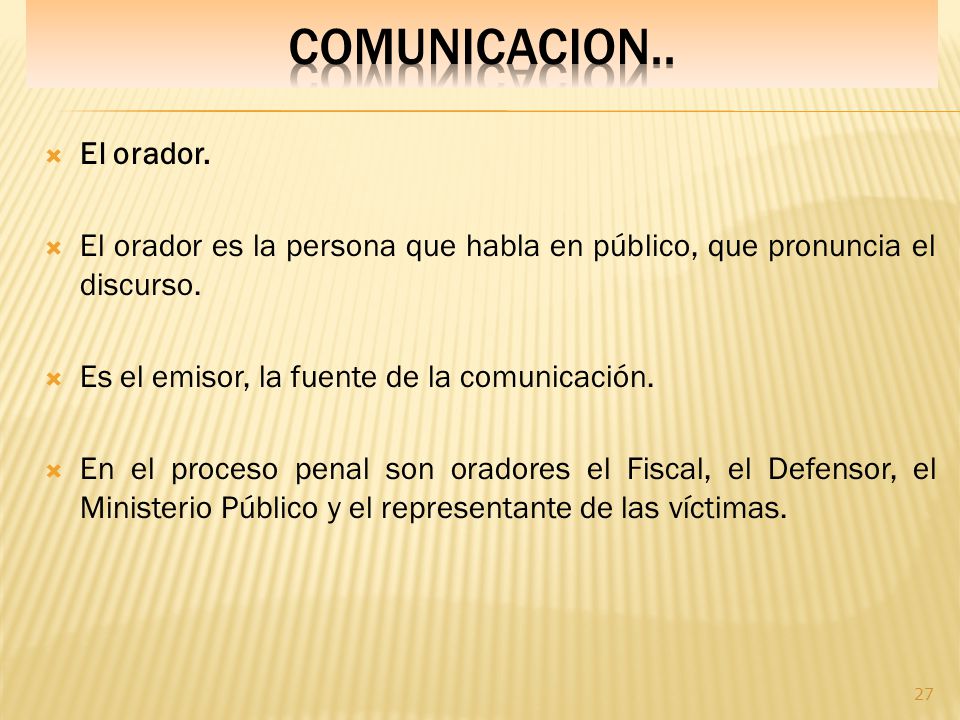 COMUNICACION..

El orador.

El orador es la persona que habla en público, que pronuncia el discurso.

Es el emisor, la fuente de la comunicación.

En el proceso penal son oradores el Fiscal, el Defensor, el Ministerio Público y el representante de las víctimas.

27